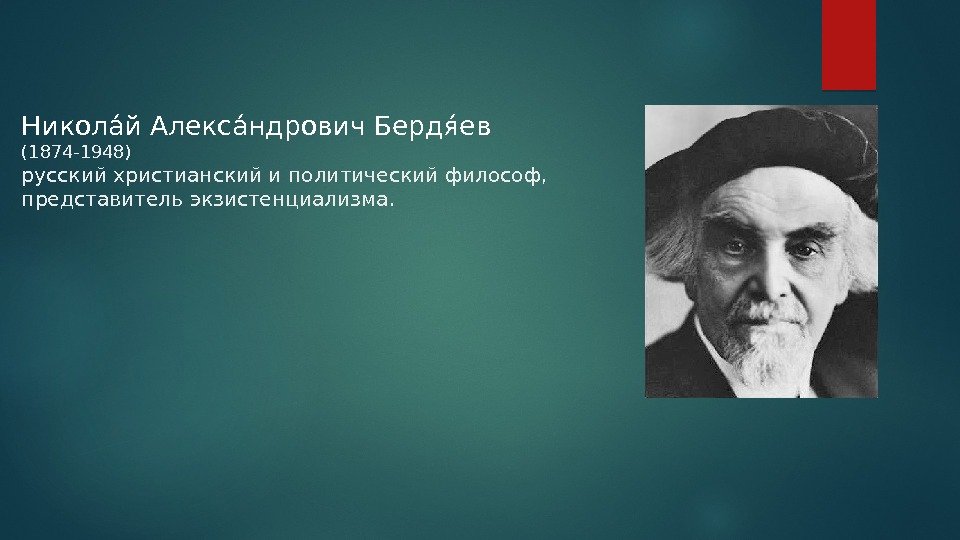 Никола́й Алекса́ндрович Бердя́ев
(1874-1948)
русский христианский и политический философ, представитель экзистенциализма.